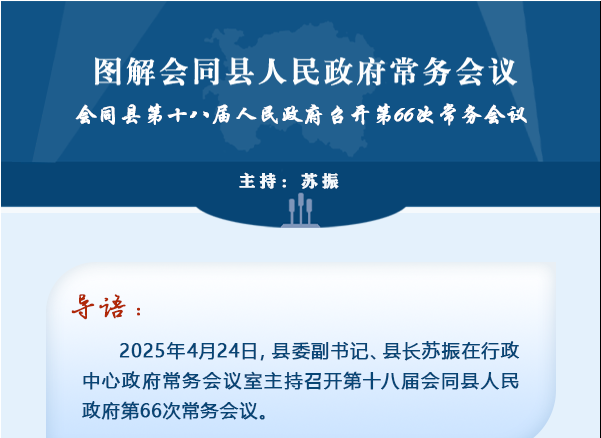 图解会同县人民政府常务会议

会同县第十八届人民政府召开第66次常务会议

主持：苏振

导语：

2025年4月24日，县委副书记、县长苏振在行政中心政府常务会议室主持召开第十八届会同县人民政府第66次常务会议。